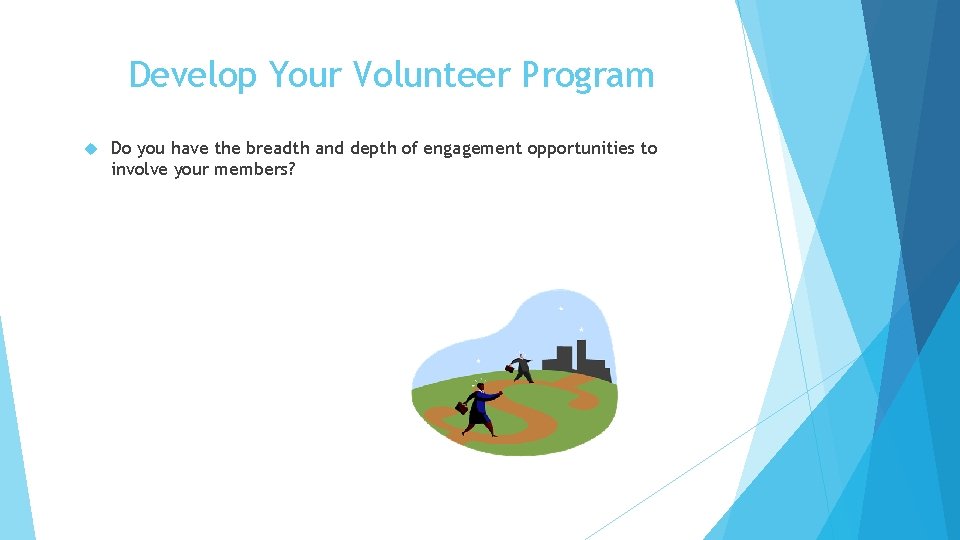 Develop Your Volunteer Program

Do you have the breadth and depth of engagement opportunities to involve your members?